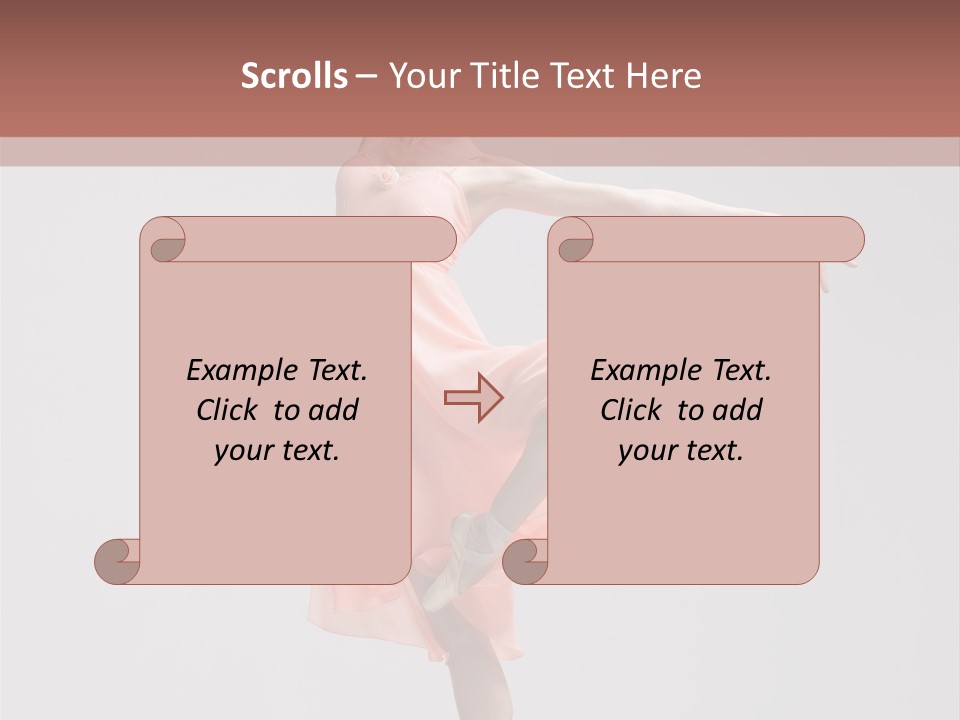 Scrolls – Your Title Text Here

Example Text. Click to add your text.

Example Text. Click to add your text.